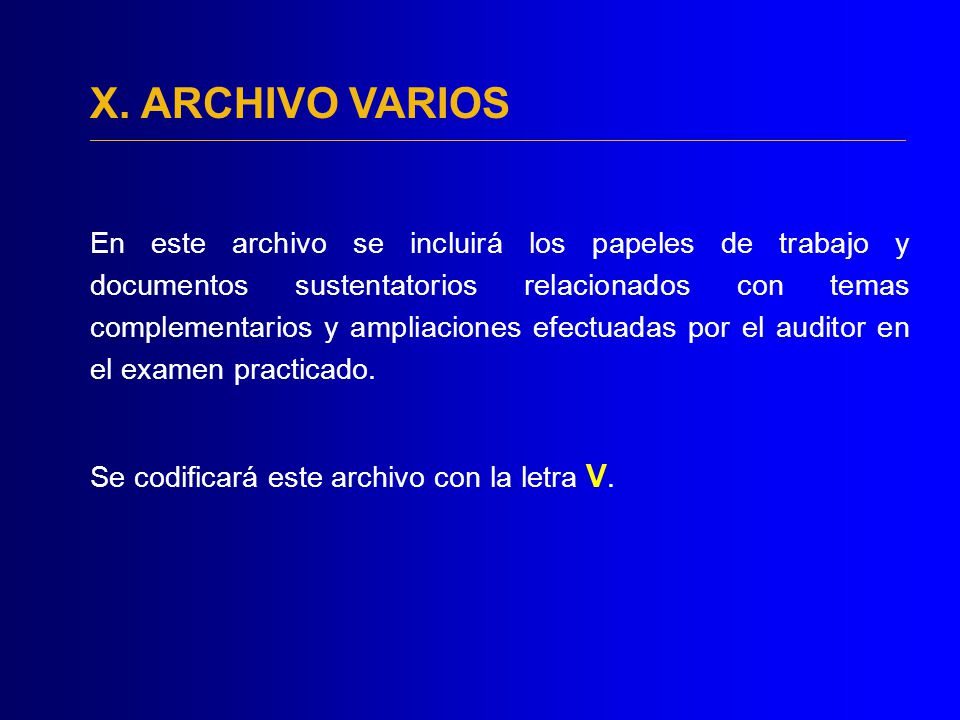 X. ARCHIVO VARIOS

En este archivo se incluirá los papeles de trabajo y documentos sustentatorios relacionados con temas complementarios y ampliaciones efectuadas por el auditor en el examen practicado.

Se codificará este archivo con la letra V.